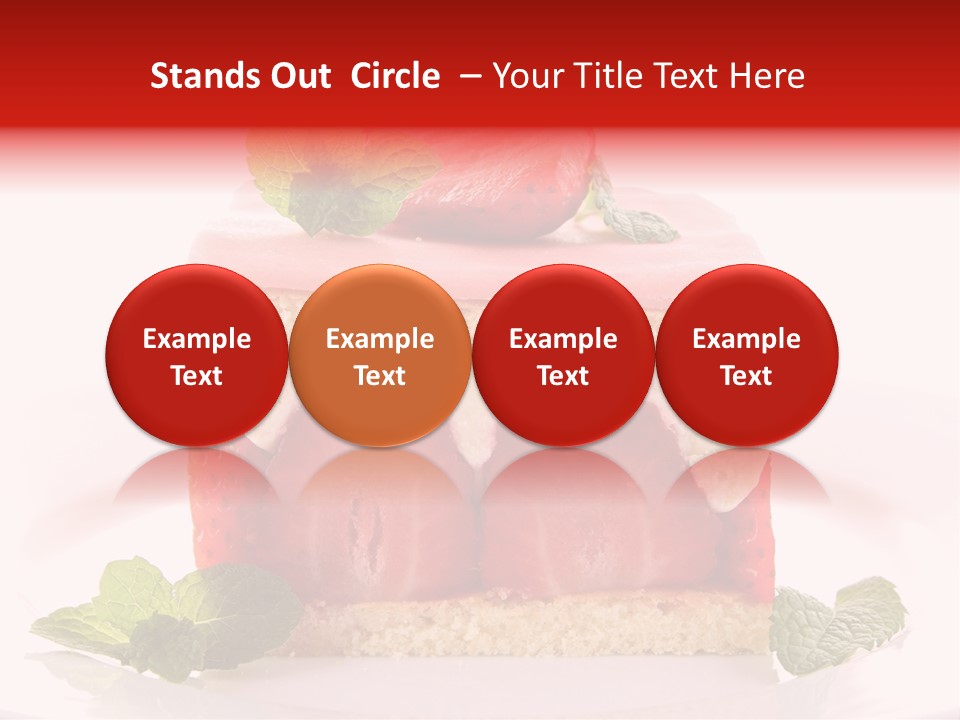 Stands Out  Circle  – Your Title Text Here

Example Text

Example Text

Example Text

Example Text